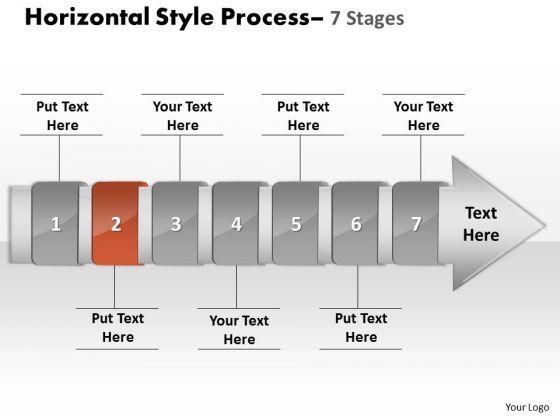 Horizontal Style Process– 7 Stages

Put Text Here

Your Text Here

Put Text Here

Your Text Here

1

2

3

4

5

6

7

Text Here

Put Text Here

Your Text Here

Put Text Here

Your Logo